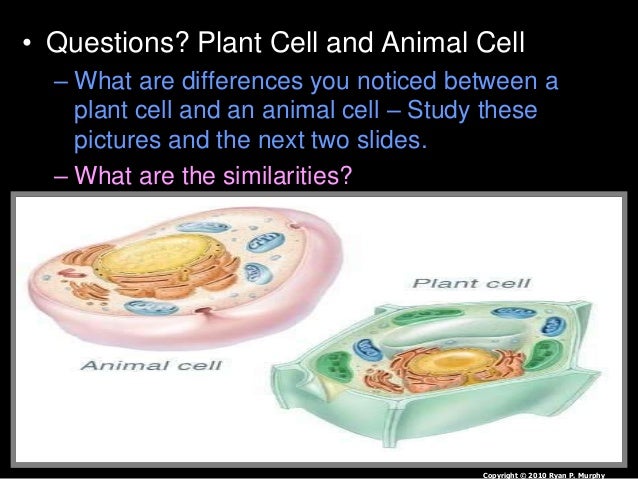 • Questions? Plant Cell and Animal Cell

– What are differences you noticed between a plant cell and an animal cell – Study these pictures and the next two slides.

– What are the similarities?

Plant cell

Animal cell

Copyright © 2010 Ryan P. Murphy